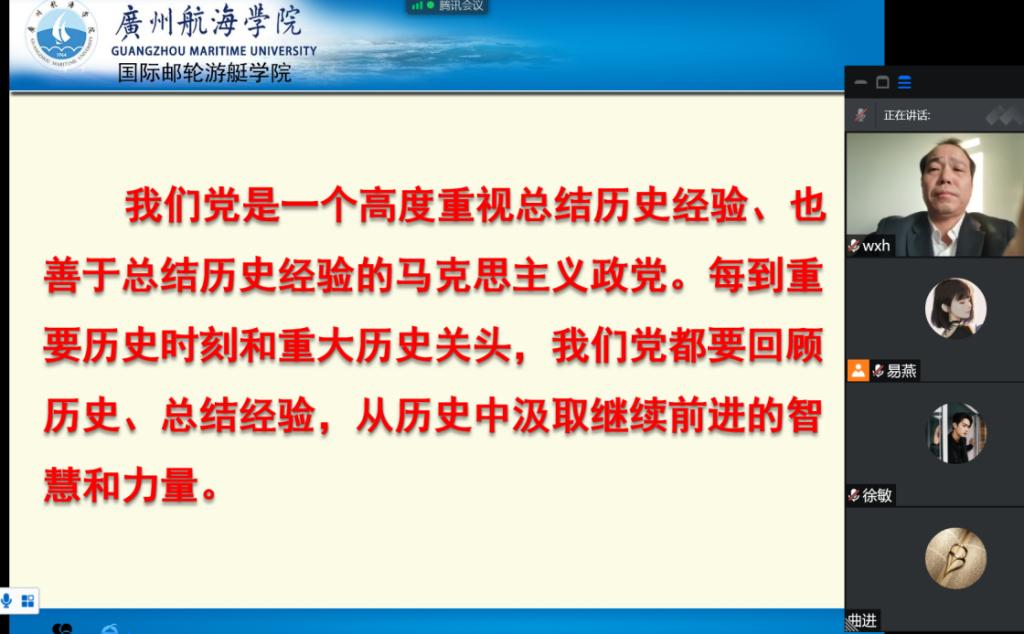 腾讯会议

廣州航海學院
GUANGZHOU MARITIME UNIVERSITY
国际邮轮游艇学院

我们党是一个高度重视总结历史经验、也善于总结历史经验的马克思主义政党。每到重要历史时刻和重大历史关头，我们党都要回顾历史、总结经验，从历史中汲取继续前进的智慧和力量。

正在讲话:

wxh

易燕

徐敏

曲进